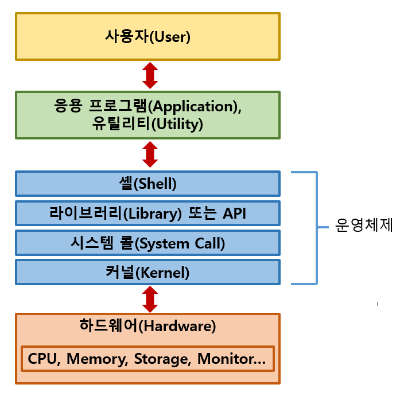 사용자(User)

응용 프로그램(Application), 유틸리티(Utility)

셸(Shell)

라이브러리(Library) 또는 API

시스템 콜(System Call)

커널(Kernel)

운영체제

하드웨어(Hardware)

CPU, Memory, Storage, Monitor...